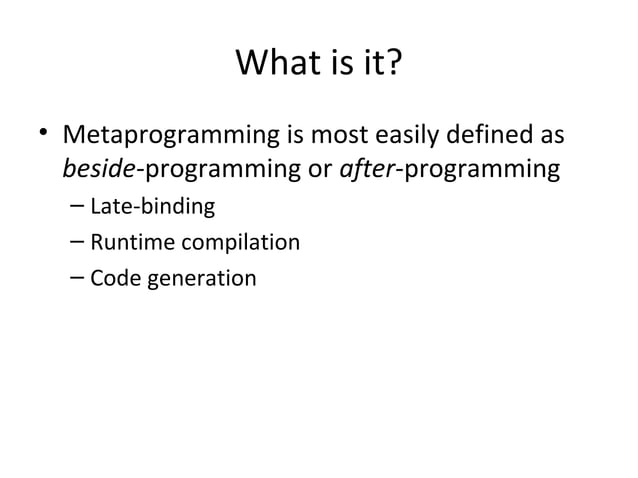 What is it?

• Metaprogramming is most easily defined as beside-programming or after-programming
– Late-binding
– Runtime compilation
– Code generation